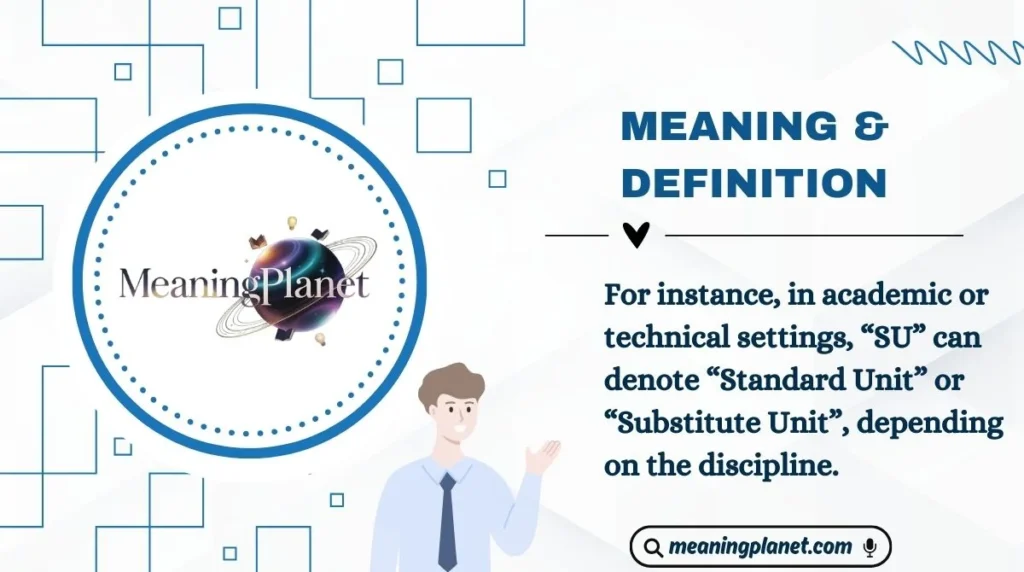 MeaningPlanet

MEANING & DEFINITION

For instance, in academic or technical settings, “SU” can denote “Standard Unit” or “Substitute Unit”, depending on the discipline.

meaningplanet.com